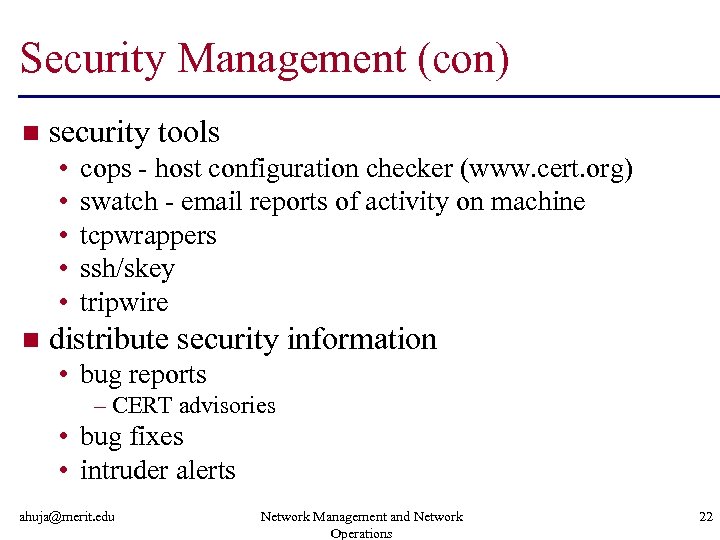 Security Management (con)

■ security tools
• cops - host configuration checker (www.cert.org)
• swatch - email reports of activity on machine
• tcpwrappers
• ssh/skey
• tripwire

■ distribute security information
• bug reports
– CERT advisories
• bug fixes
• intruder alerts

ahuja@merit.edu

Network Management and Network Operations

22